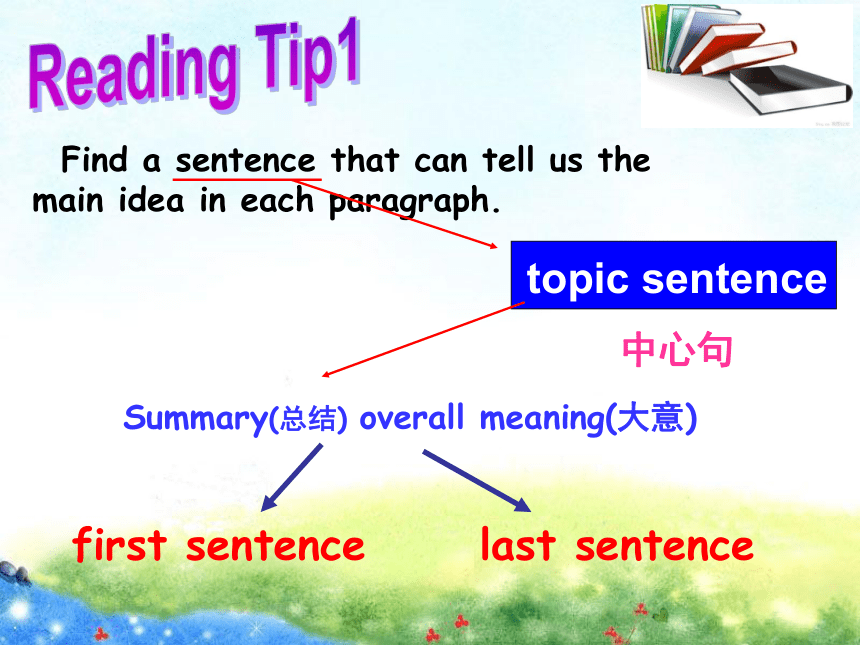 Reading Tip1

Find a sentence that can tell us the main idea in each paragraph.

topic sentence

中心句

Summary(总结) overall meaning(大意)

first sentence

last sentence